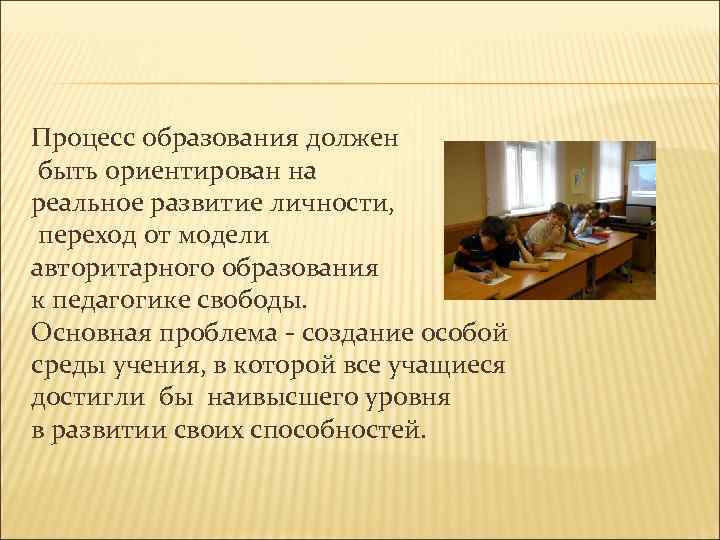 Процесс образования должен быть ориентирован на реальное развитие личности, переход от модели авторитарного образования к педагогике свободы.
Основная проблема - создание особой среды учения, в которой все учащиеся достигли бы наивысшего уровня в развитии своих способностей.